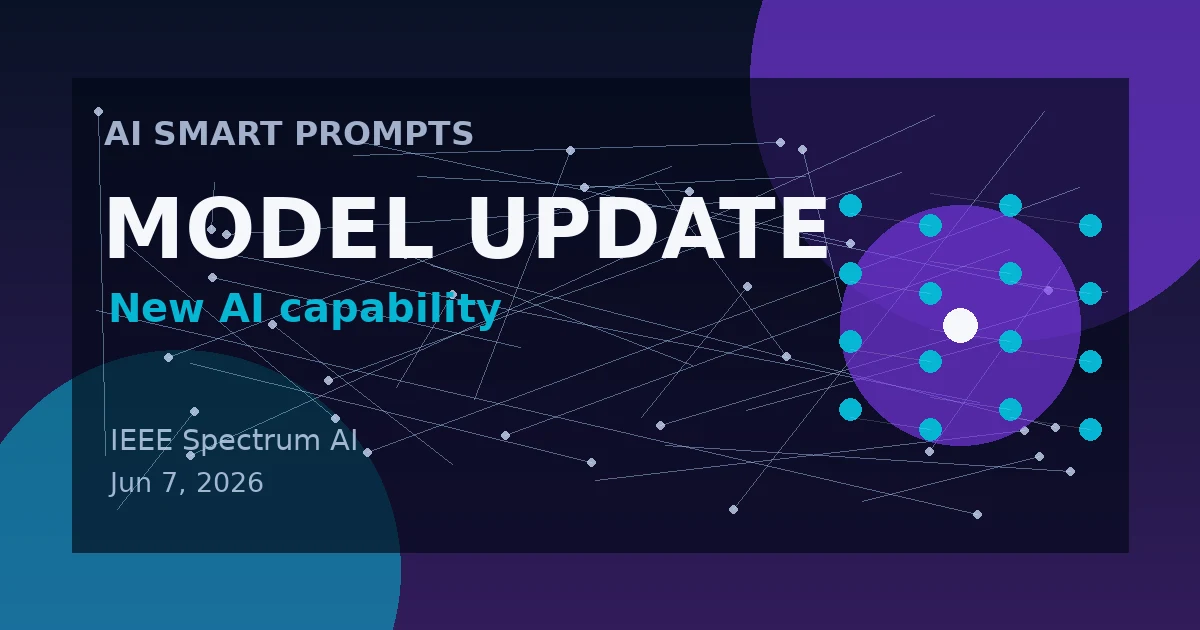 AI SMART PROMPTS

MODEL UPDATE

New AI capability

IEEE Spectrum AI
Jun 7, 2026